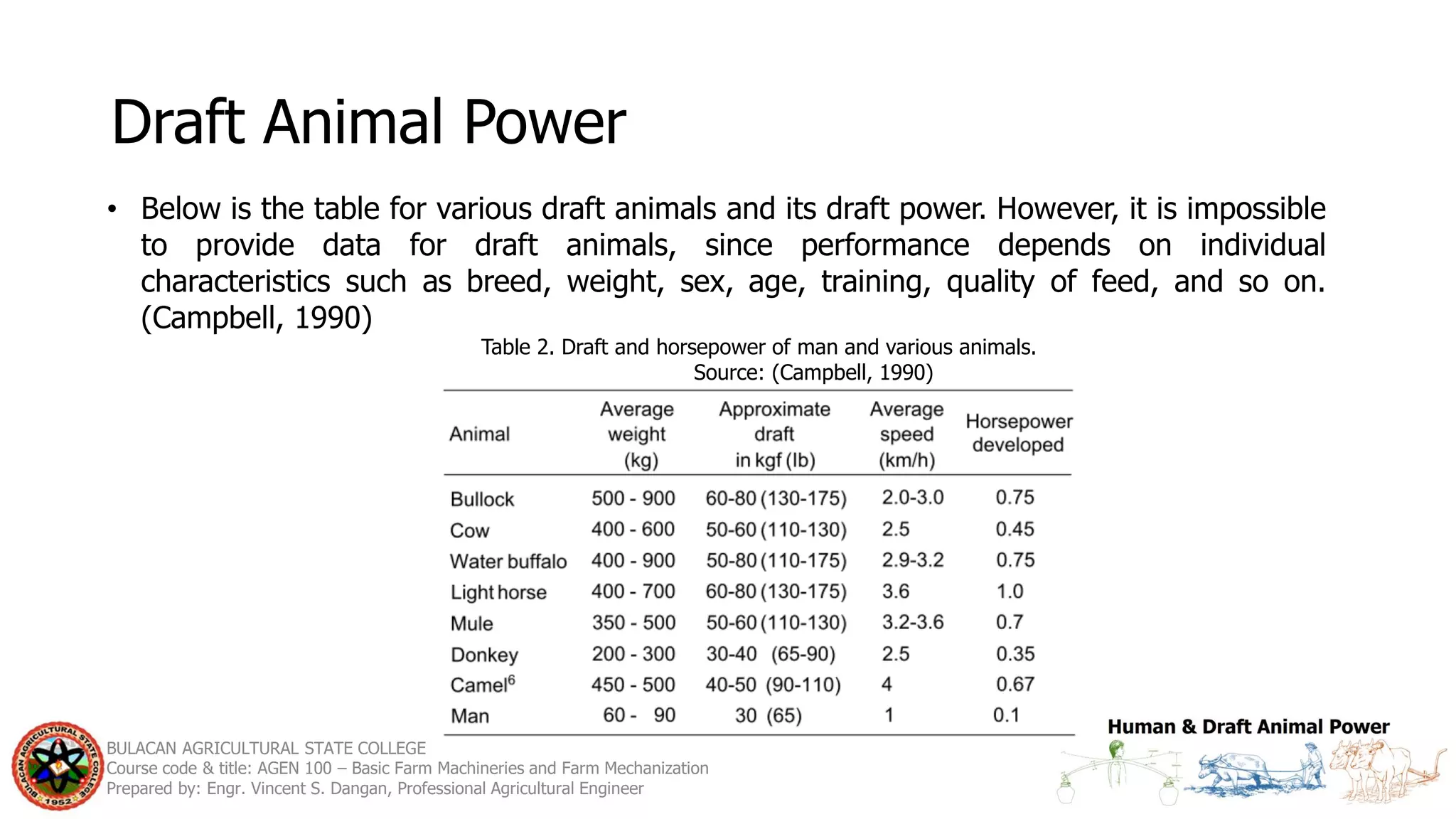 Draft Animal Power

• Below is the table for various draft animals and its draft power. However, it is impossible to provide data for draft animals, since performance depends on individual characteristics such as breed, weight, sex, age, training, quality of feed, and so on. (Campbell, 1990)

Table 2. Draft and horsepower of man and various animals.
Source: (Campbell, 1990)

| Animal | Average weight (kg) | Approximate draft in kgf (lb) | Average speed (km/h) | Horsepower developed |
|---|---|---|---|---|
| Bullock | 500 - 900 | 60-80 (130-175) | 2.0-3.0 | 0.75 |
| Cow | 400 - 600 | 50-60 (110-130) | 2.5 | 0.45 |
| Water buffalo | 400 - 900 | 50-80 (110-175) | 2.9-3.2 | 0.75 |
| Light horse | 400 - 700 | 60-80 (130-175) | 3.6 | 1.0 |
| Mule | 350 - 500 | 50-60 (110-130) | 3.2-3.6 | 0.7 |
| Donkey | 200 - 300 | 30-40 (65-90) | 2.5 | 0.35 |
| Camel$^6$ | 450 - 500 | 40-50 (90-110) | 4 | 0.67 |
| Man | 60 - 90 | 30 (65) | 1 | 0.1 |

BULACAN AGRICULTURAL STATE COLLEGE 1952
BULACAN AGRICULTURAL STATE COLLEGE
Course code & title: AGEN 100 – Basic Farm Machineries and Farm Mechanization
Prepared by: Engr. Vincent S. Dangan, Professional Agricultural Engineer

Human & Draft Animal Power